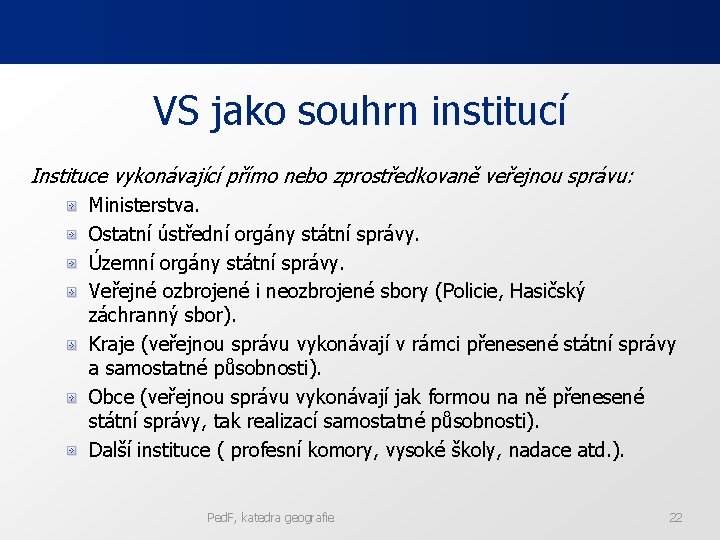 VS jako souhrn institucí

Instituce vykonávající přímo nebo zprostředkovaně veřejnou správu:

Ministerstva.

Ostatní ústřední orgány státní správy.

Územní orgány státní správy.

Veřejné ozbrojené i neozbrojené sbory (Policie, Hasičský záchranný sbor).

Kraje (veřejnou správu vykonávají v rámci přenesené státní správy a samostatné působnosti).

Obce (veřejnou správu vykonávají jak formou na ně přenesené státní správy, tak realizací samostatné působnosti).

Další instituce ( profesní komory, vysoké školy, nadace atd.).

PedF, katedra geografie

22